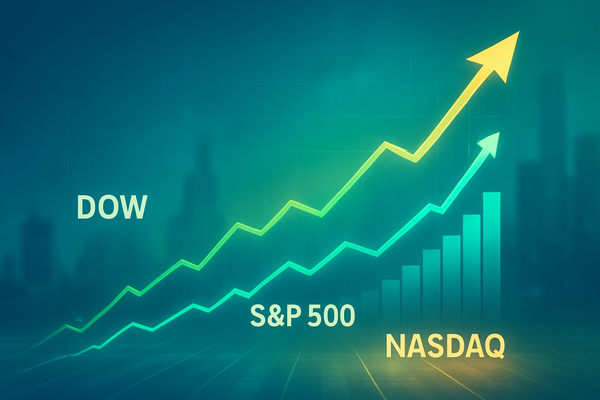 DOW

S&P 500

NASDAQ